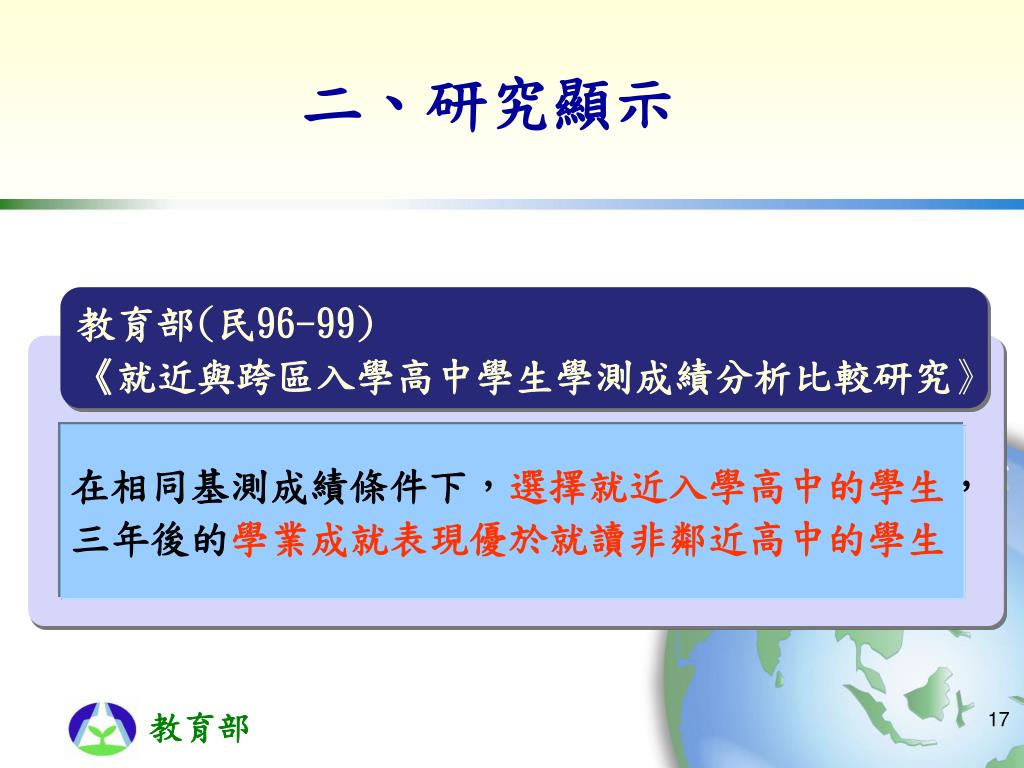 二、研究顯示

教育部(民96-99)
《就近與跨區入學高中學生學測成績分析比較研究》

在相同基測成績條件下，選擇就近入學高中的學生，三年後的學業成就表現優於就讀非鄰近高中的學生

教育部

17